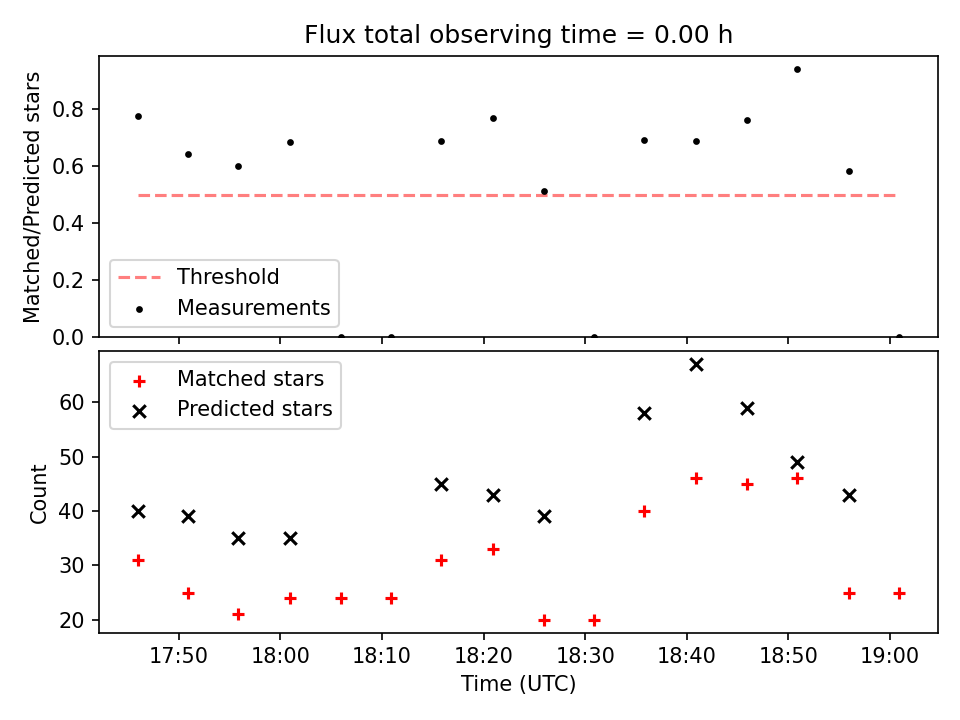 Flux total observing time = 0.00 h

Matched/Predicted stars

0.8
0.6
0.4
0.2
0.0

Threshold
Measurements

Matched stars
Predicted stars

Count

60
50
40
30
20

17:50
18:00
18:10
18:20
18:30
18:40
18:50
19:00

Time (UTC)